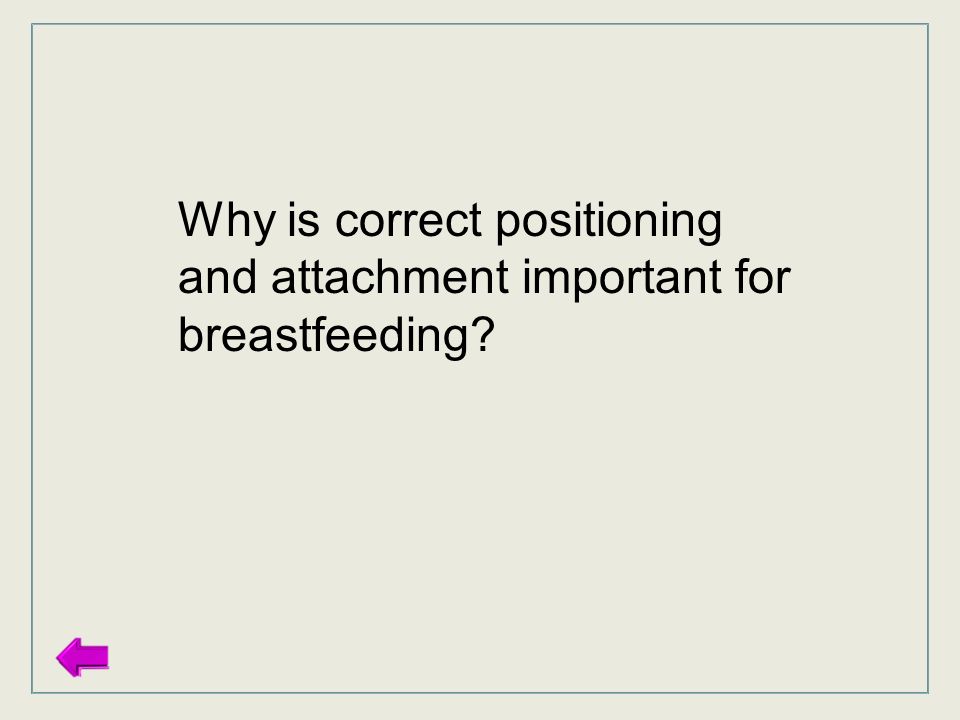 Why is correct positioning and attachment important for breastfeeding?